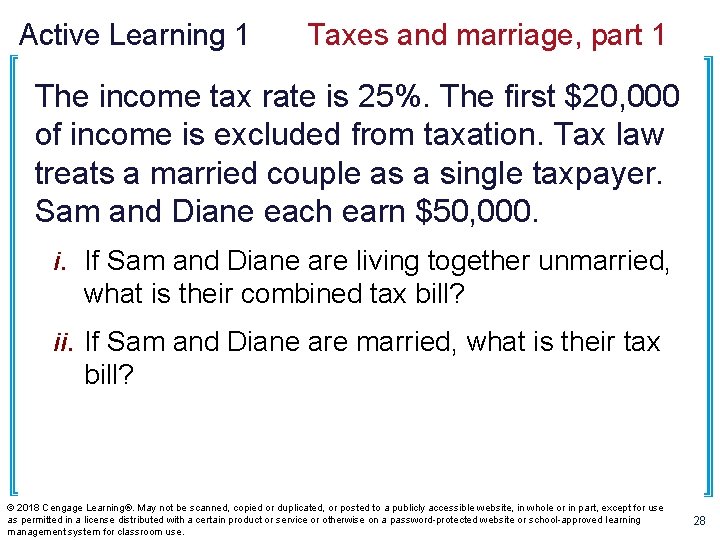 Active Learning 1 Taxes and marriage, part 1

The income tax rate is 25%. The first \$20,000 of income is excluded from taxation. Tax law treats a married couple as a single taxpayer. Sam and Diane each earn \$50,000.

i. If Sam and Diane are living together unmarried, what is their combined tax bill?

ii. If Sam and Diane are married, what is their tax bill?

© 2018 Cengage Learning®. May not be scanned, copied or duplicated, or posted to a publicly accessible website, in whole or in part, except for use as permitted in a license distributed with a certain product or service or otherwise on a password-protected website or school-approved learning management system for classroom use.

28